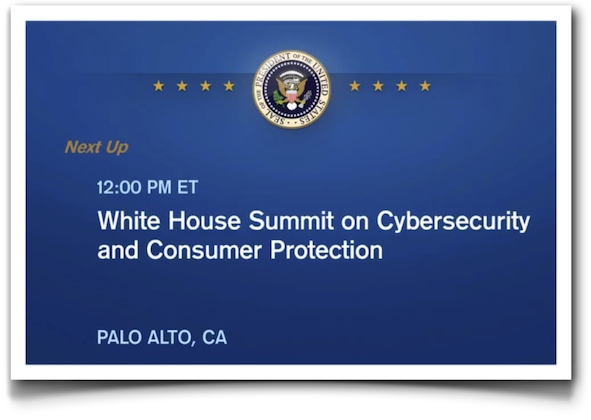 SEAL OF THE PRESIDENT OF THE UNITED STATES

Next Up

12:00 PM ET

White House Summit on Cybersecurity and Consumer Protection

PALO ALTO, CA